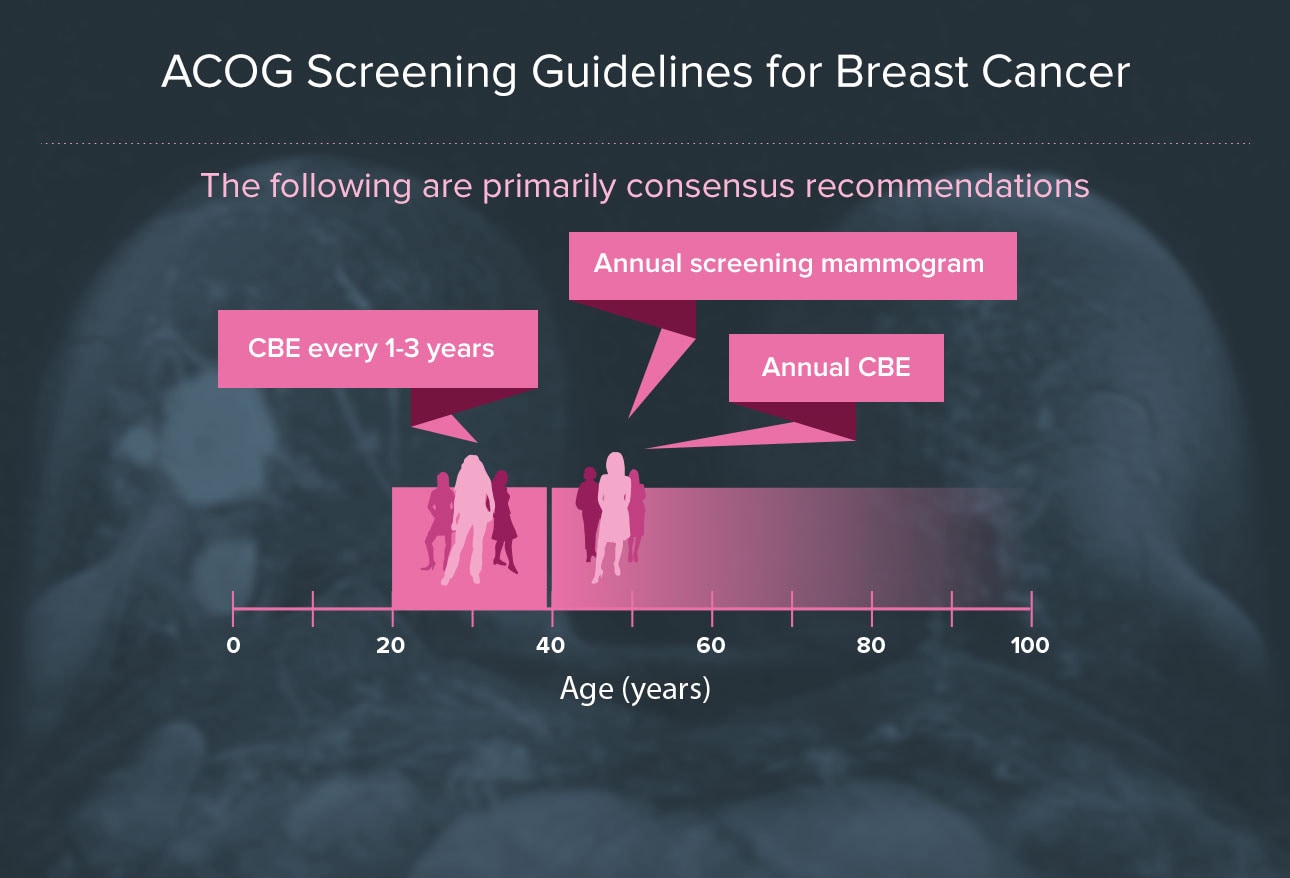 ACOG Screening Guidelines for Breast Cancer

The following are primarily consensus recommendations

Annual screening mammogram

CBE every 1-3 years

Annual CBE

0
20
40
60
80
100

Age (years)